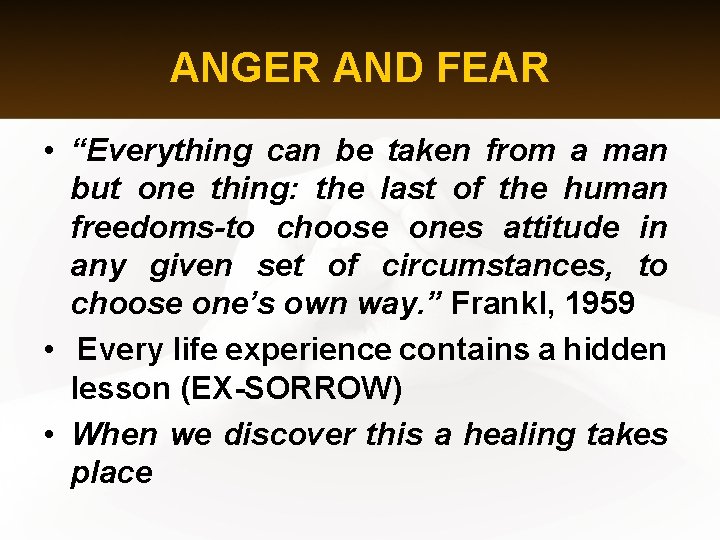 ANGER AND FEAR

• “Everything can be taken from a man but one thing: the last of the human freedoms-to choose ones attitude in any given set of circumstances, to choose one’s own way.” Frankl, 1959

• Every life experience contains a hidden lesson (EX-SORROW)

• When we discover this a healing takes place